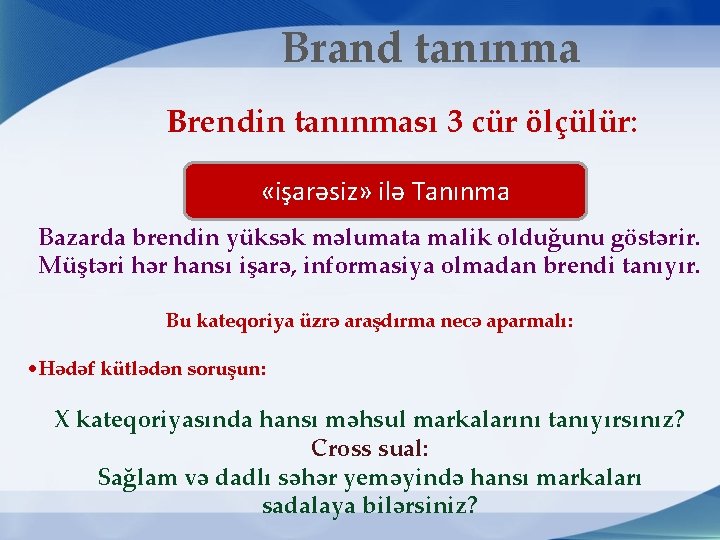 Brand tanınma

Brendin tanınması 3 cür ölçülür:

«işarəsiz» ilə Tanınma

Bazarda brendin yüksək məlumata malik olduğunu göstərir. Müştəri hər hansı işarə, informasiya olmadan brendi tanıyır.

Bu kateqoriya üzrə araşdırma necə aparmalı:

•Hədəf kütlədən soruşun:

X kateqoriyasında hansı məhsul markalarını tanıyırsınız?
Cross sual:
Sağlam və dadlı səhər yeməyində hansı markaları sadalaya bilərsiniz?